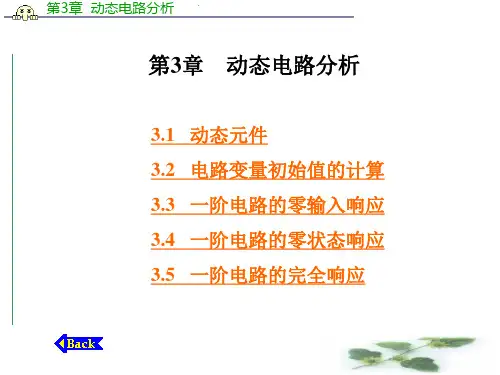 第3章 动态电路分析

第3章 动态电路分析

3.1 动态元件

3.2 电路变量初始值的计算

3.3 一阶电路的零输入响应

3.4 一阶电路的零状态响应

3.5 一阶电路的完全响应

Back